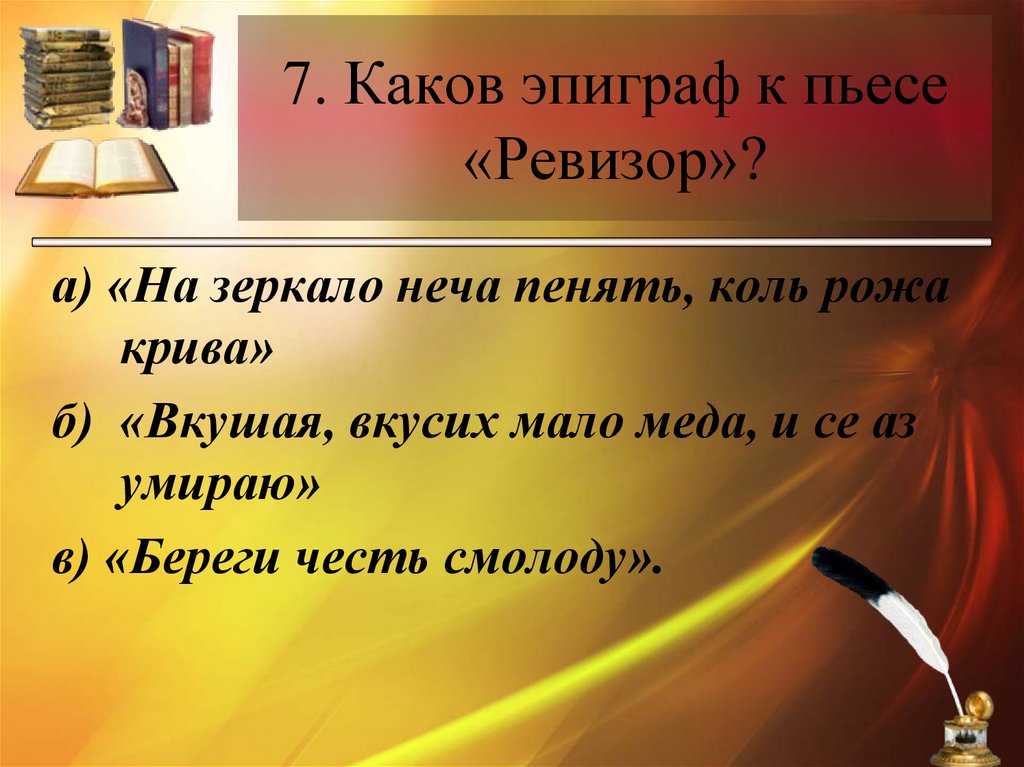 7. Каков эпиграф к пьесе «Ревизор»?

а) «На зеркало неча пенять, коль рожа крива»

б) «Вкушая, вкусих мало меда, и се аз умираю»

в) «Береги честь смолоду».